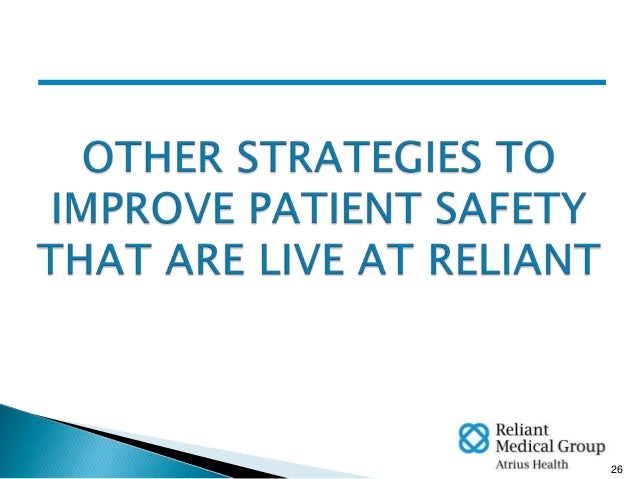 OTHER STRATEGIES TO IMPROVE PATIENT SAFETY THAT ARE LIVE AT RELIANT

Reliant
Medical Group
Atrius Health

26